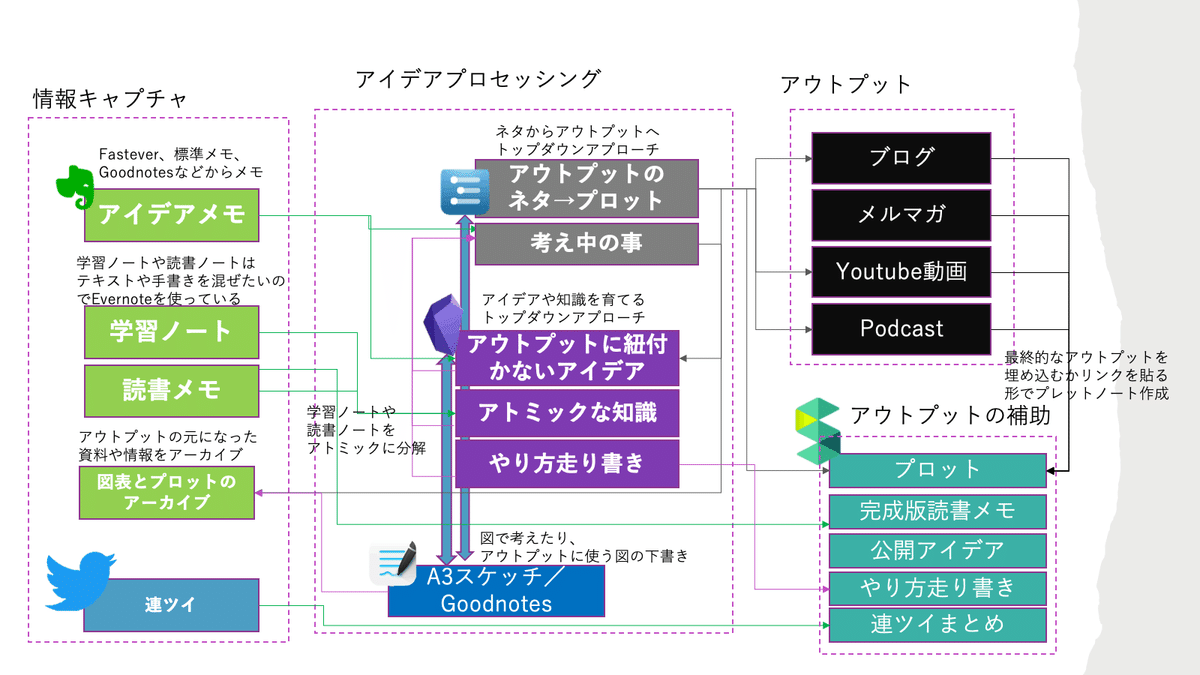 情報キャプチャ

Fastever、標準メモ、Goodnotesなどからメモ

アイデアメモ

学習ノートや読書ノートはテキストや手書きを混ぜたいのでEvernoteを使っている

学習ノート

読書メモ

アウトプットの元になった資料や情報をアーカイブ

図表とプロットのアーカイブ

連ツイ

アイデアプロセッシング

ネタからアウトプットへトップダウンアプローチ

アウトプットのネタ→プロット

考え中の事

アイデアや知識を育てるトップダウンアプローチ

アウトプットに紐付かないアイデア

アトミックな知識

やり方走り書き

学習ノートや読書ノートをアトミックに分解

図で考えたり、アウトプットに使う図の下書き

A3スケッチ／Goodnotes

アウトプット

ブログ

メルマガ

Youtube動画

Podcast

最終的なアウトプットを埋め込むかリンクを貼る形でプレットノート作成

アウトプットの補助

プロット

完成版読書メモ

公開アイデア

やり方走り書き

連ツイまとめ